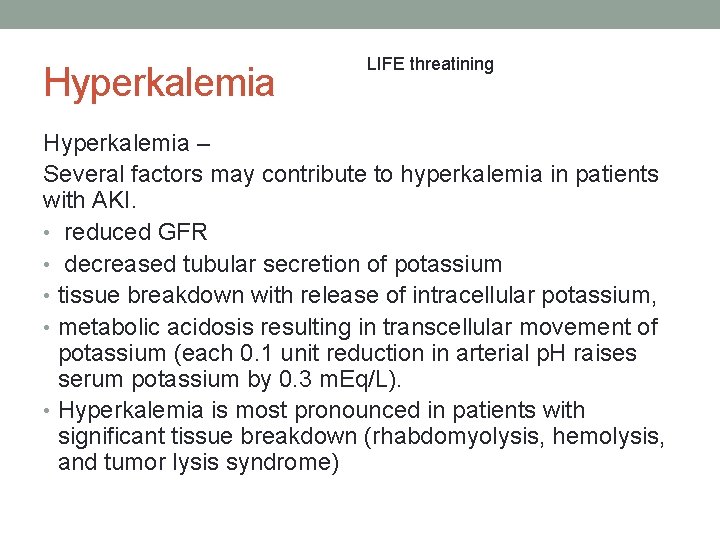 Hyperkalemia

LIFE threatining

Hyperkalemia –

Several factors may contribute to hyperkalemia in patients with AKI.

• reduced GFR
• decreased tubular secretion of potassium
• tissue breakdown with release of intracellular potassium,
• metabolic acidosis resulting in transcellular movement of potassium (each 0.1 unit reduction in arterial pH raises serum potassium by 0.3 mEq/L).
• Hyperkalemia is most pronounced in patients with significant tissue breakdown (rhabdomyolysis, hemolysis, and tumor lysis syndrome)